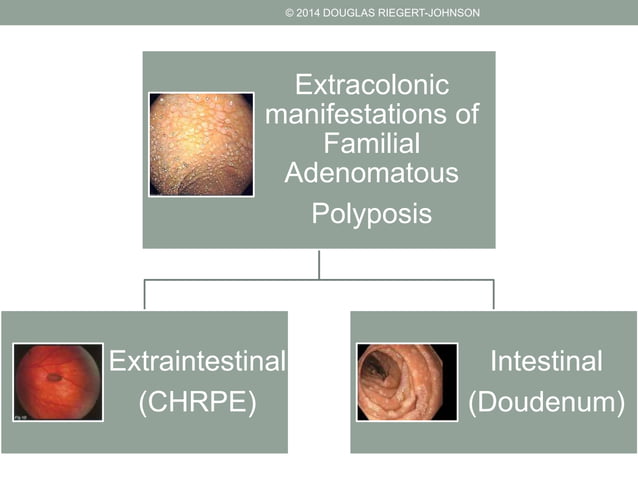 © 2014 DOUGLAS RIEGERT-JOHNSON

Extracolonic manifestations of Familial Adenomatous Polyposis

Extraintestinal (CHRPE)

Intestinal (Doudenum)